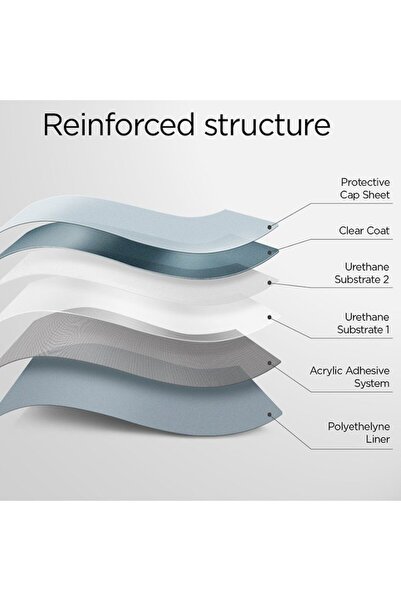 Reinforced structure

Protective Cap Sheet

Clear Coat

Urethane Substrate 2

Urethane Substrate 1

Acrylic Adhesive System

Polyethelyne Liner